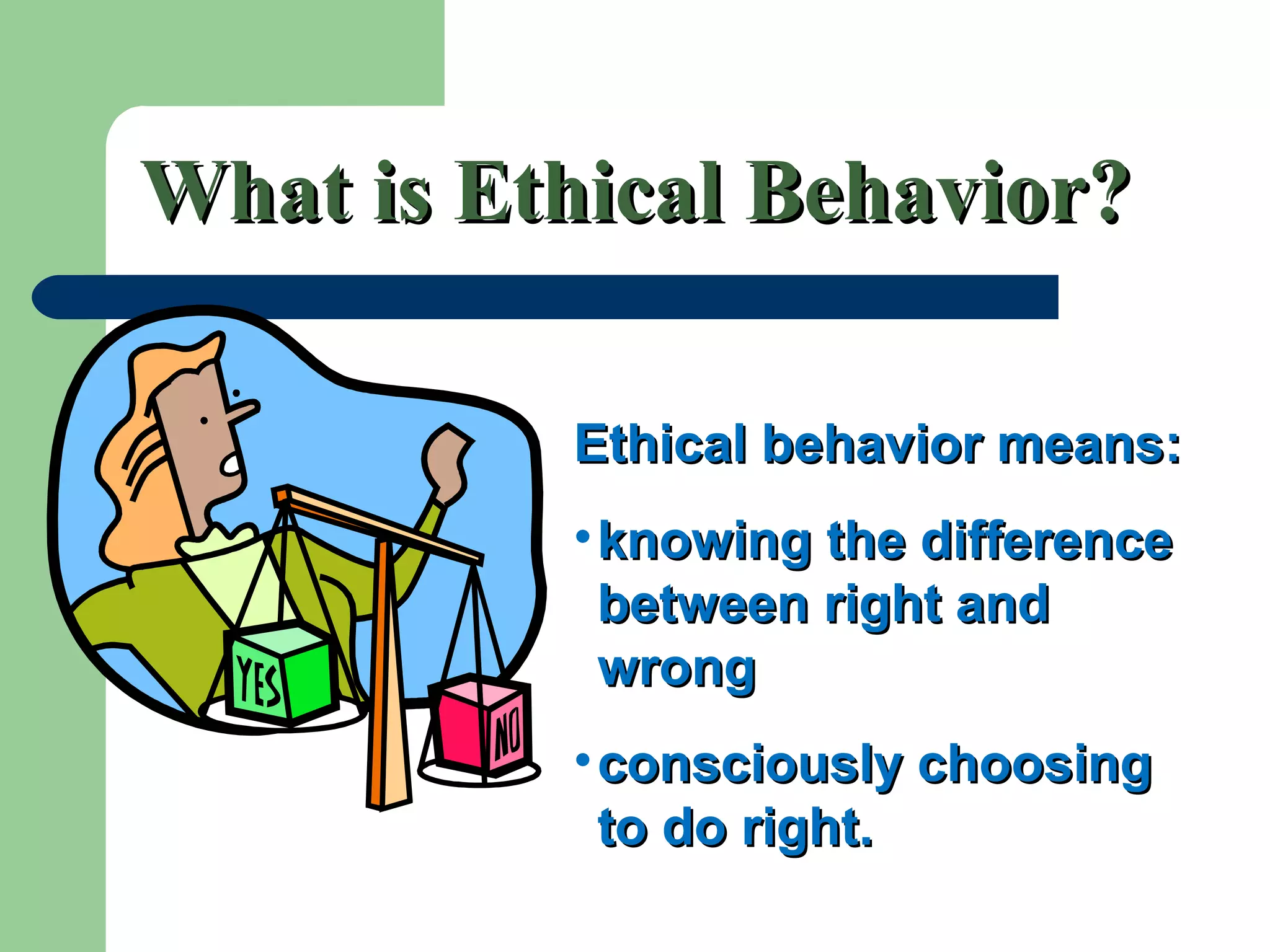 What is Ethical Behavior?

YES

NO

Ethical behavior means:

• knowing the difference between right and wrong

• consciously choosing to do right.